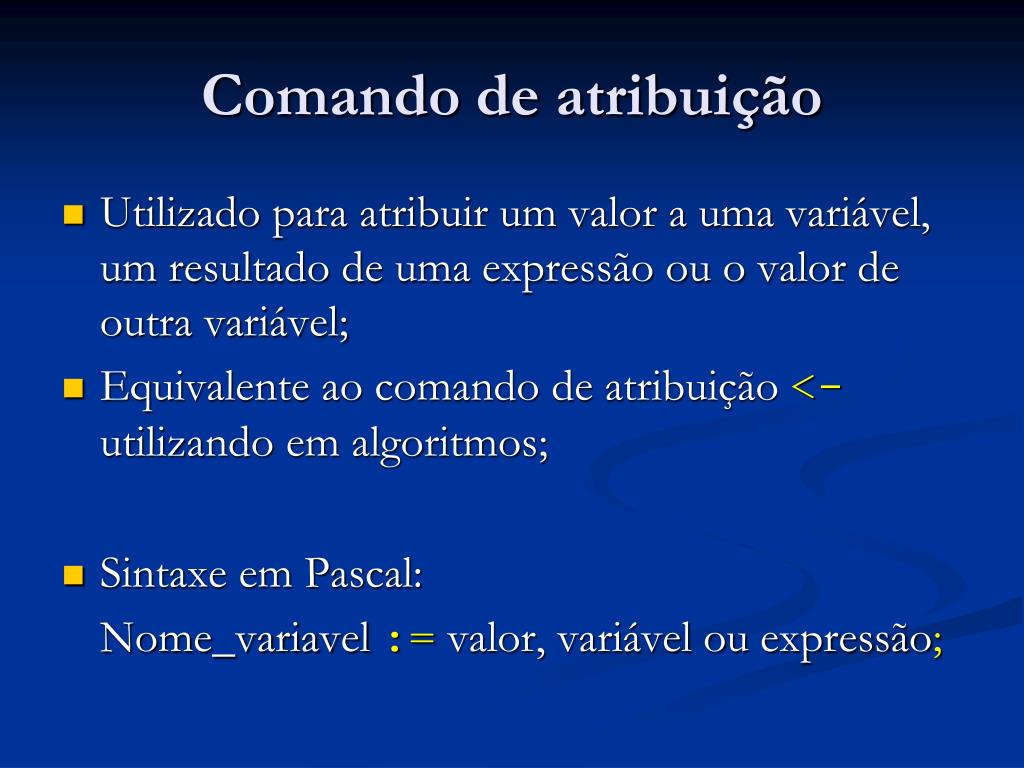 Comando de atribuição

Utilizado para atribuir um valor a uma variável, um resultado de uma expressão ou o valor de outra variável;

Equivalente ao comando de atribuição <- utilizando em algoritmos;

Sintaxe em Pascal:

Nome_variavel := valor, variável ou expressão;